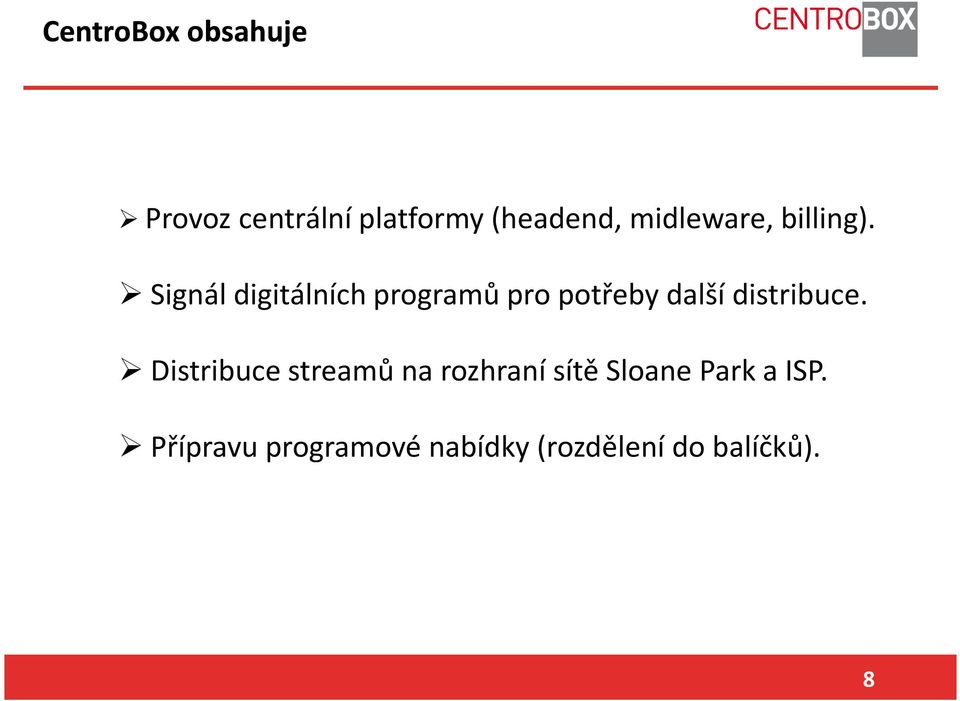 CentroBox obsahuje

CENTROBOX

➢ Provoz centrální platformy (headend, midleware, billing).

➢ Signál digitálních programů pro potřeby další distribuce.

➢ Distribuce streamů na rozhraní sítě Sloane Park a ISP.

➢ Přípravu programové nabídky (rozdělení do balíčků).

8